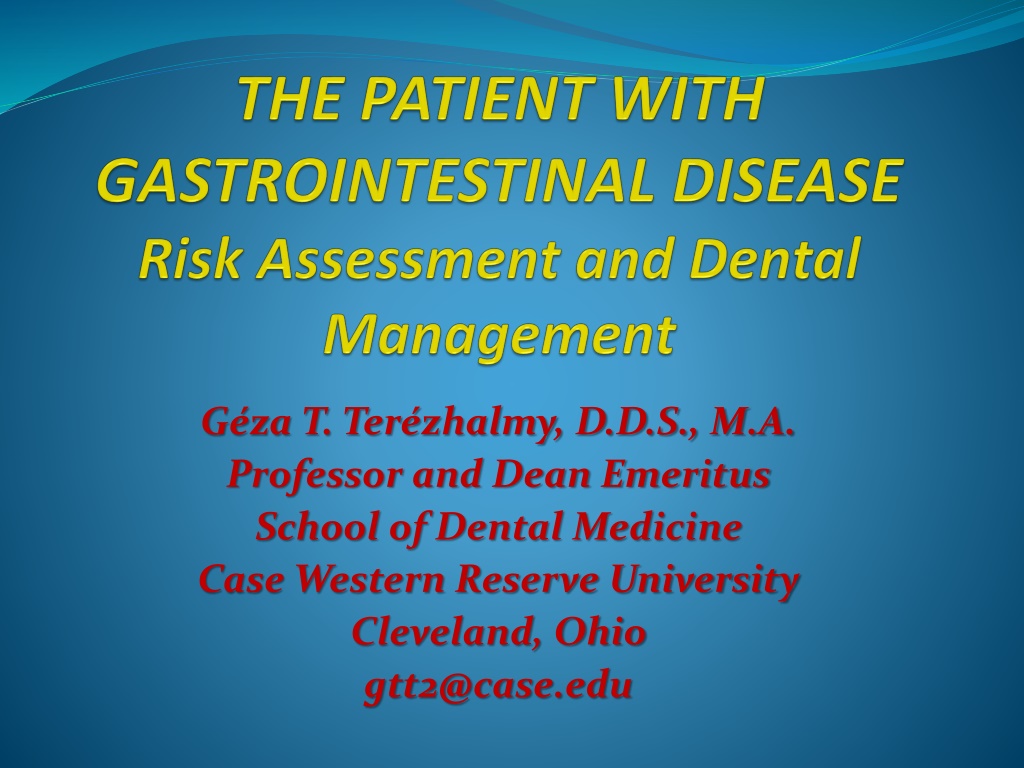 THE PATIENT WITH GASTROINTESTINAL DISEASE
Risk Assessment and Dental Management

Géza T. Terézhalmy, D.D.S., M.A.
Professor and Dean Emeritus
School of Dental Medicine
Case Western Reserve University
Cleveland, Ohio
gtt2@case.edu